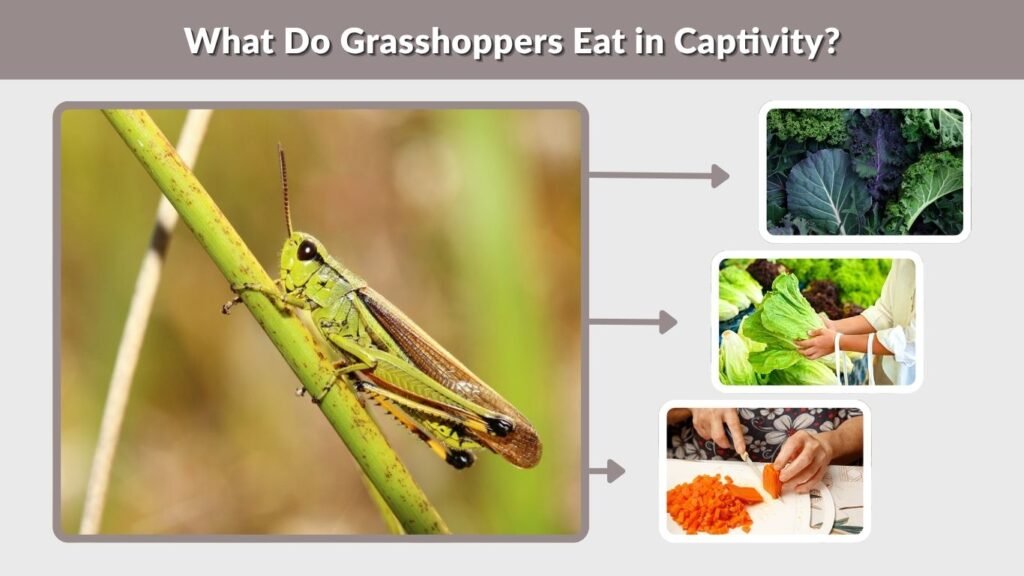 What Do Grasshoppers Eat in Captivity?